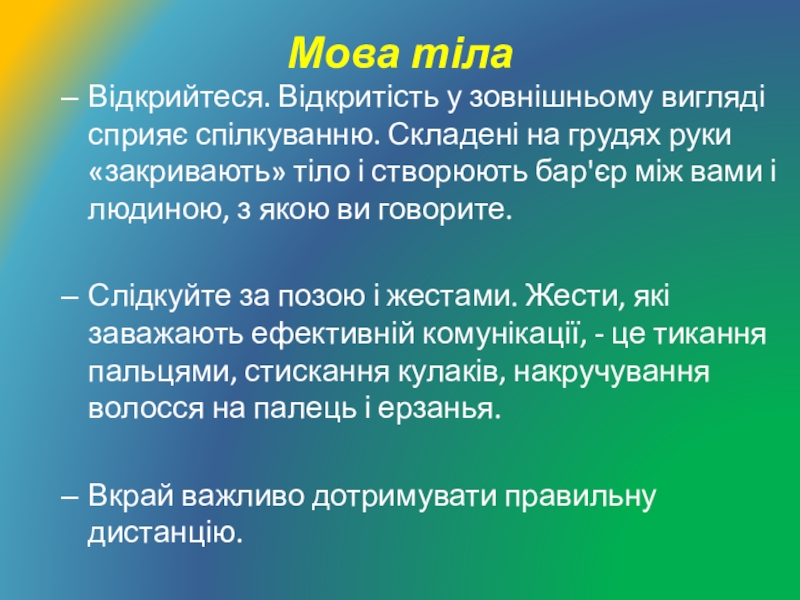 Мова тіла

– Відкрийтеся. Відкритість у зовнішньому вигляді сприяє спілкуванню. Складені на грудях руки «закривають» тіло і створюють бар'єр між вами і людиною, з якою ви говорите.

– Слідкуйте за позою і жестами. Жести, які заважають ефективній комунікації, - це тикання пальцями, стискання кулаків, накручування волосся на палець і ерзанья.

– Вкрай важливо дотримувати правильну дистанцію.